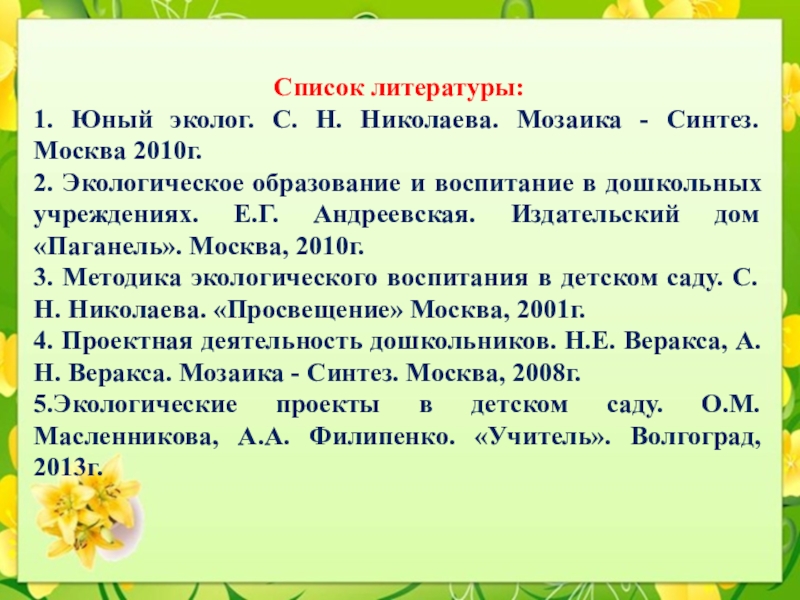 Список литературы:
1. Юный эколог. С. Н. Николаева. Мозаика - Синтез. Москва 2010г.
2. Экологическое образование и воспитание в дошкольных учреждениях. Е.Г. Андреевская. Издательский дом «Паганель». Москва, 2010г.
3. Методика экологического воспитания в детском саду. С. Н. Николаева. «Просвещение» Москва, 2001г.
4. Проектная деятельность дошкольников. Н.Е. Веракса, А. Н. Веракса. Мозаика - Синтез. Москва, 2008г.
5.Экологические проекты в детском саду. О.М. Масленникова, А.А. Филипенко. «Учитель». Волгоград, 2013г.